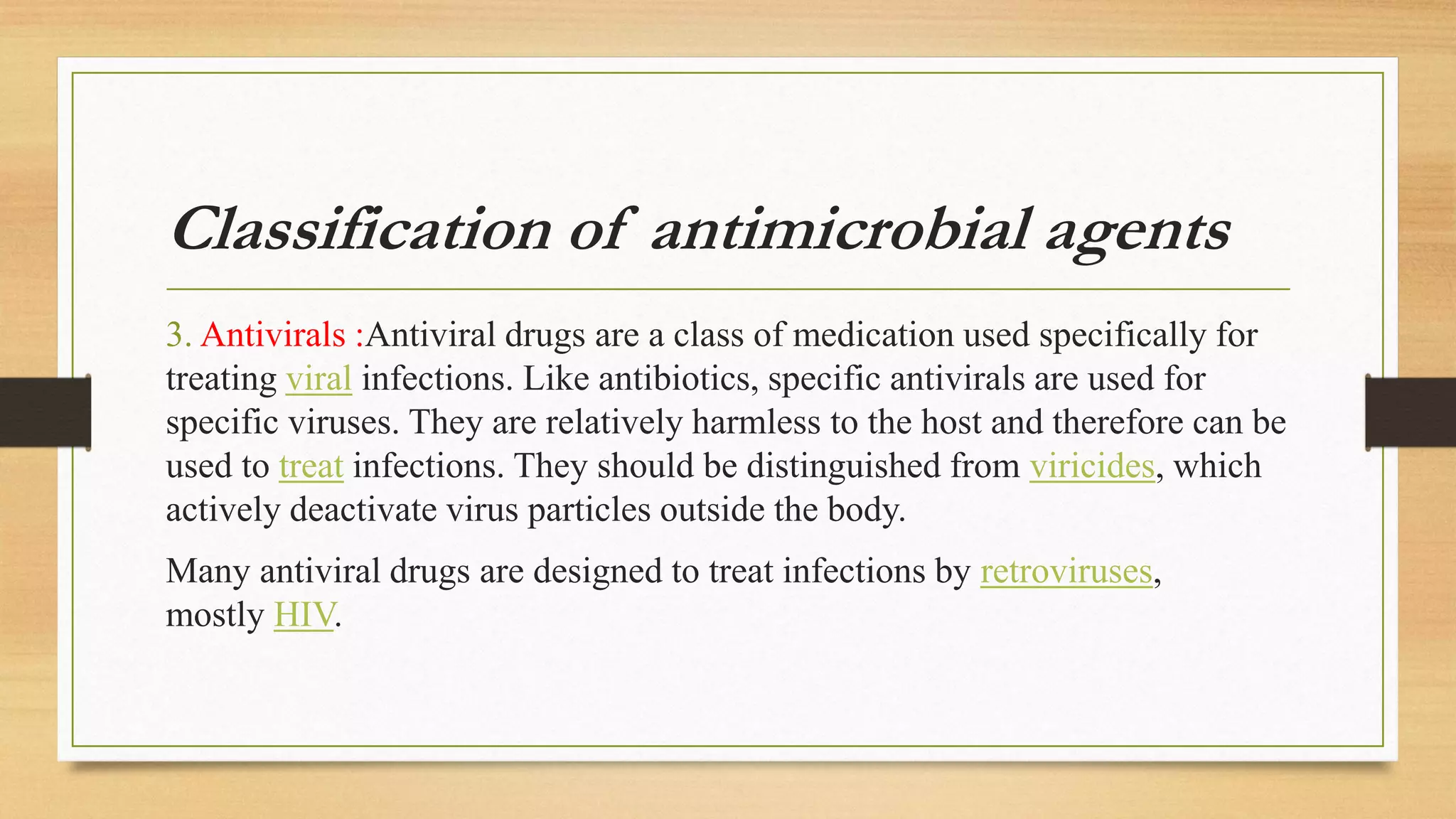 Classification of antimicrobial agents

3. Antivirals :Antiviral drugs are a class of medication used specifically for treating viral infections. Like antibiotics, specific antivirals are used for specific viruses. They are relatively harmless to the host and therefore can be used to treat infections. They should be distinguished from viricides, which actively deactivate virus particles outside the body.

Many antiviral drugs are designed to treat infections by retroviruses, mostly HIV.